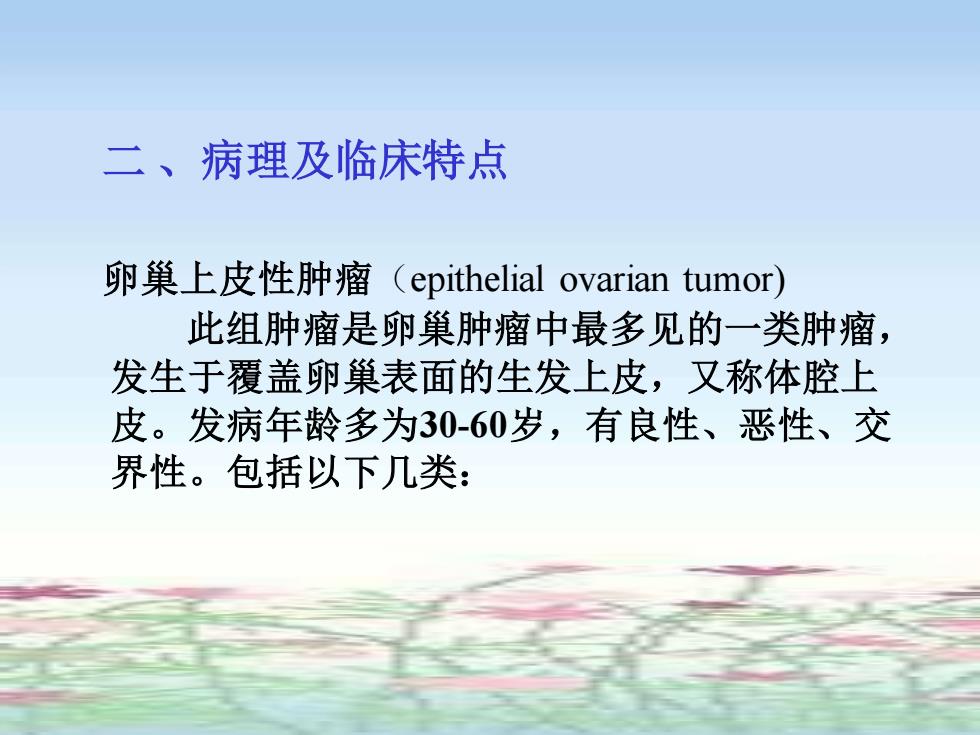 二 、病理及临床特点

卵巢上皮性肿瘤（epithelial ovarian tumor)

此组肿瘤是卵巢肿瘤中最多见的一类肿瘤，发生于覆盖卵巢表面的生发上皮，又称体腔上皮。发病年龄多为30-60岁，有良性、恶性、交界性。包括以下几类：